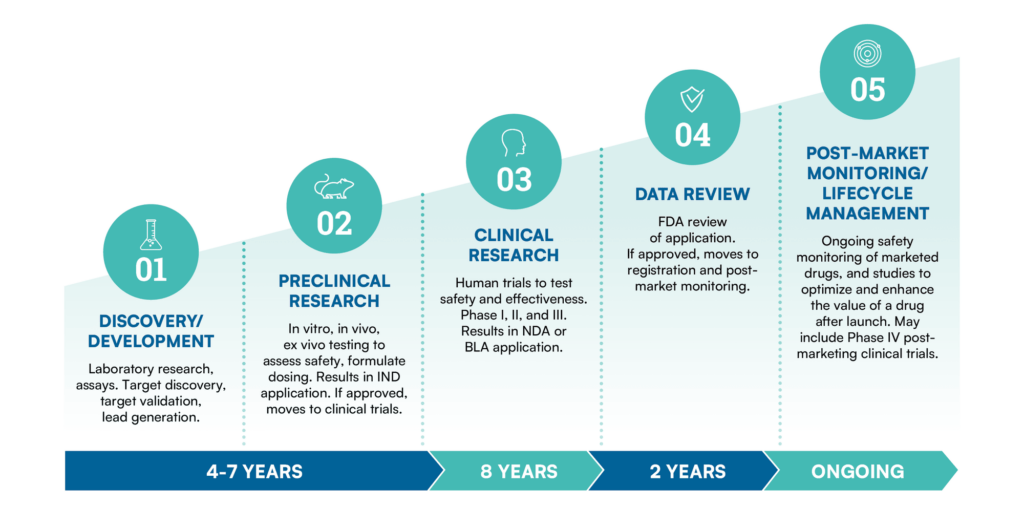 01

DISCOVERY/ DEVELOPMENT

Laboratory research, assays. Target discovery, target validation, lead generation.

02

PRECLINICAL RESEARCH

In vitro, in vivo, ex vivo testing to assess safety, formulate dosing. Results in IND application. If approved, moves to clinical trials.

03

CLINICAL RESEARCH

Human trials to test safety and effectiveness. Phase I, II, and III. Results in NDA or BLA application.

04

DATA REVIEW

FDA review of application. If approved, moves to registration and post-market monitoring.

05

POST-MARKET MONITORING/ LIFECYCLE MANAGEMENT

Ongoing safety monitoring of marketed drugs, and studies to optimize and enhance the value of a drug after launch. May include Phase IV post-marketing clinical trials.

4-7 YEARS

8 YEARS

2 YEARS

ONGOING